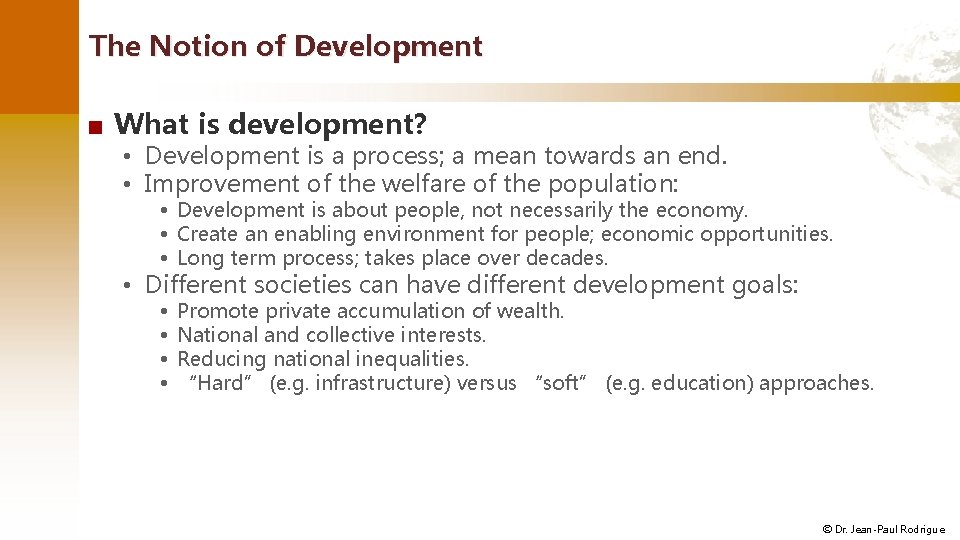 The Notion of Development

■ What is development?

• Development is a process; a mean towards an end.
• Improvement of the welfare of the population:
  • Development is about people, not necessarily the economy.
  • Create an enabling environment for people; economic opportunities.
  • Long term process; takes place over decades.
• Different societies can have different development goals:
  • Promote private accumulation of wealth.
  • National and collective interests.
  • Reducing national inequalities.
  • "Hard" (e.g. infrastructure) versus "soft" (e.g. education) approaches.

© Dr. Jean-Paul Rodrigue